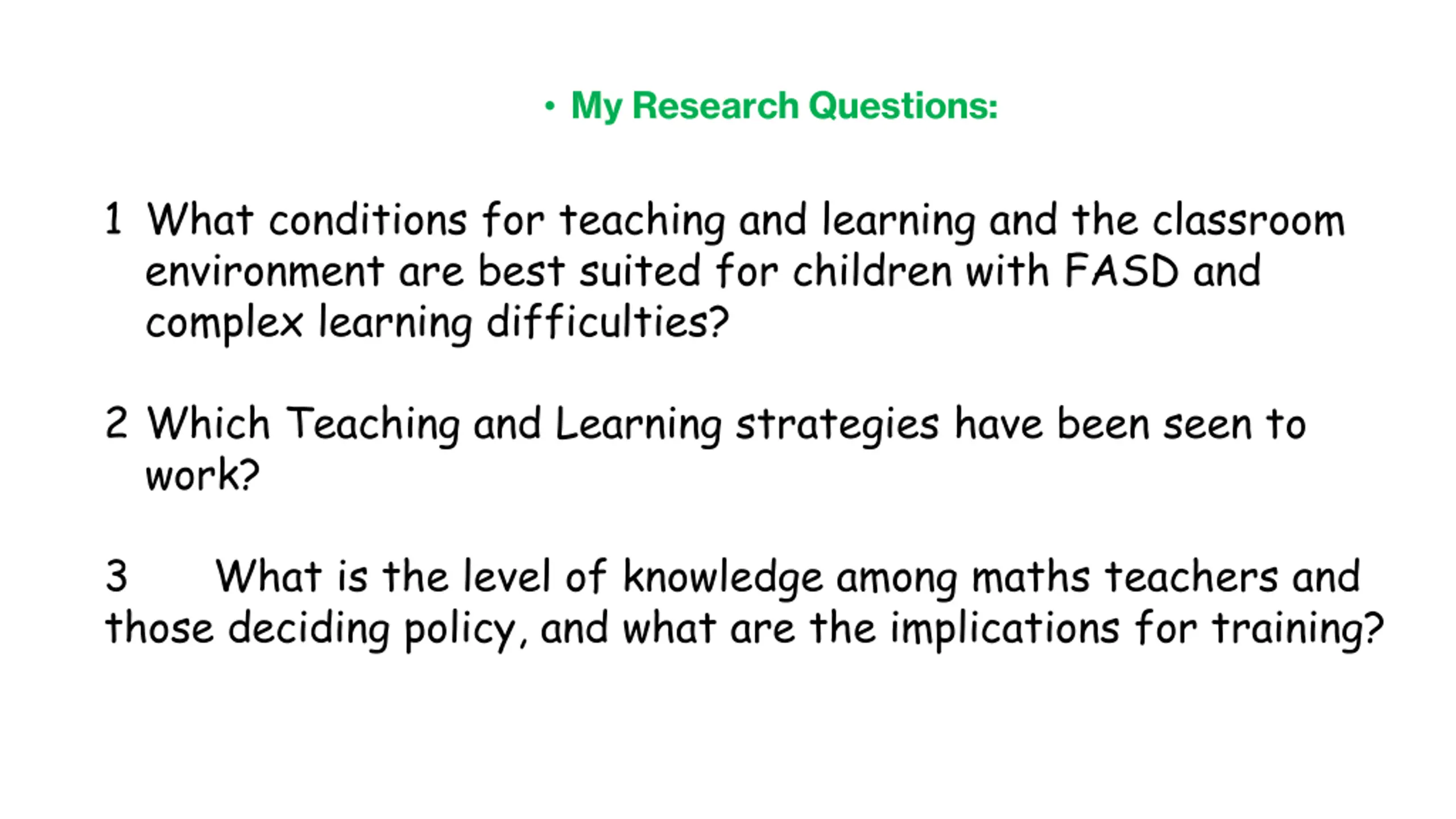 • My Research Questions:

1 What conditions for teaching and learning and the classroom environment are best suited for children with FASD and complex learning difficulties?

2 Which Teaching and Learning strategies have been seen to work?

3 What is the level of knowledge among maths teachers and those deciding policy, and what are the implications for training?